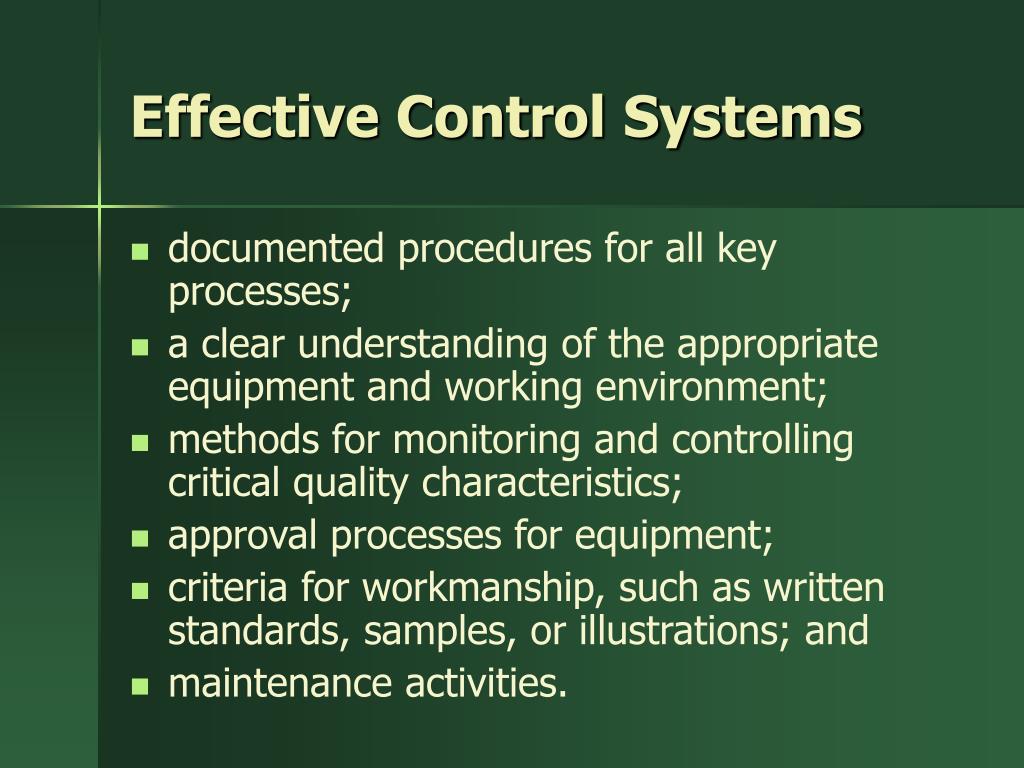 Effective Control Systems

- documented procedures for all key processes;
- a clear understanding of the appropriate equipment and working environment;
- methods for monitoring and controlling critical quality characteristics;
- approval processes for equipment;
- criteria for workmanship, such as written standards, samples, or illustrations; and
- maintenance activities.